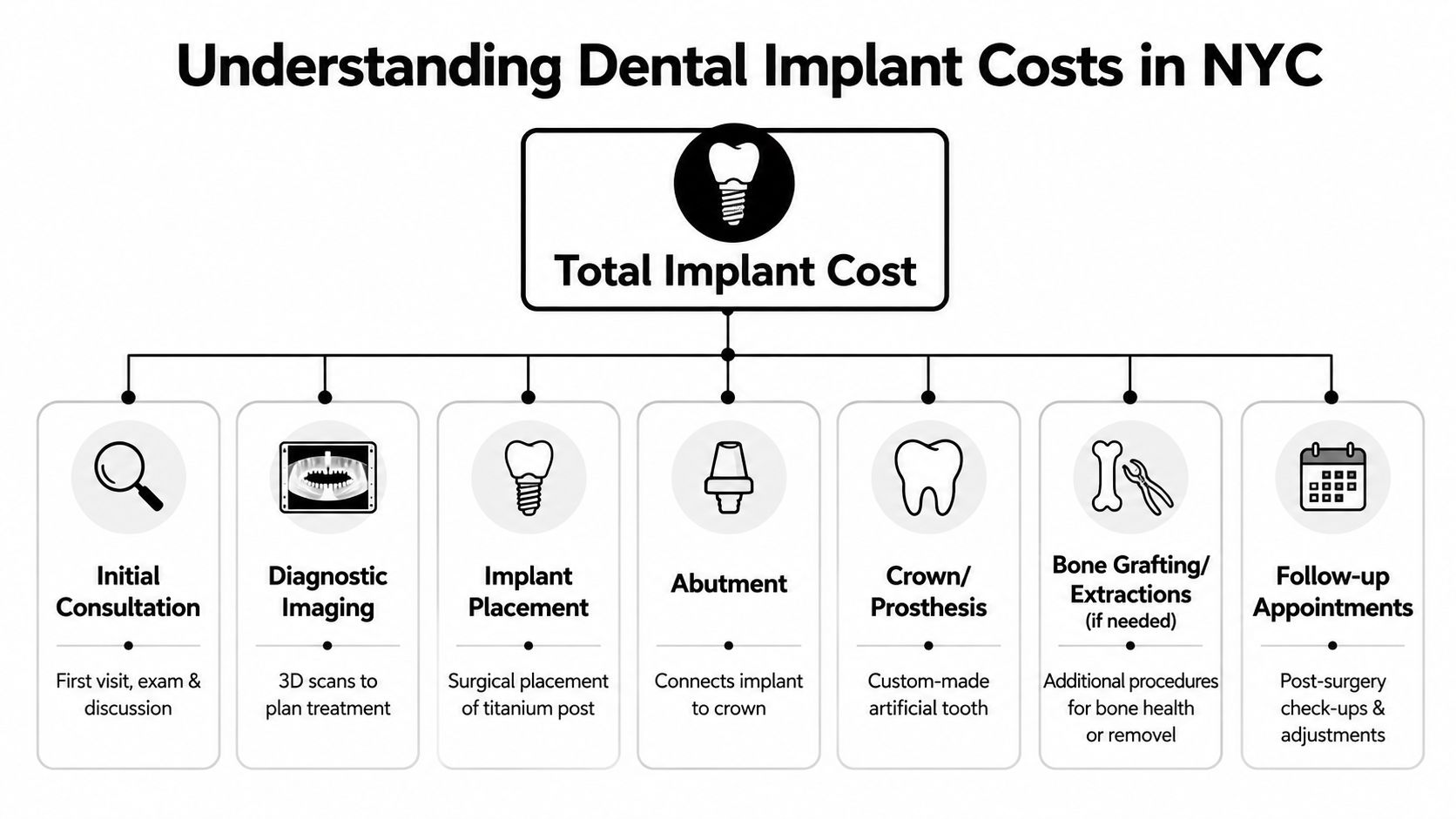 Understanding Dental Implant Costs in NYC

Total Implant Cost

Initial Consultation

First visit, exam & discussion

Diagnostic Imaging

3D scans to plan treatment

Implant Placement

Surgical placement of titanium post

Abutment

Connects implant to crown

Crown/ Prosthesis

Custom-made artificial tooth

Bone Grafting/ Extractions (if needed)

Additional procedures for bone health or removel

Follow-up Appointments

Post-surgery check-ups & adjustments